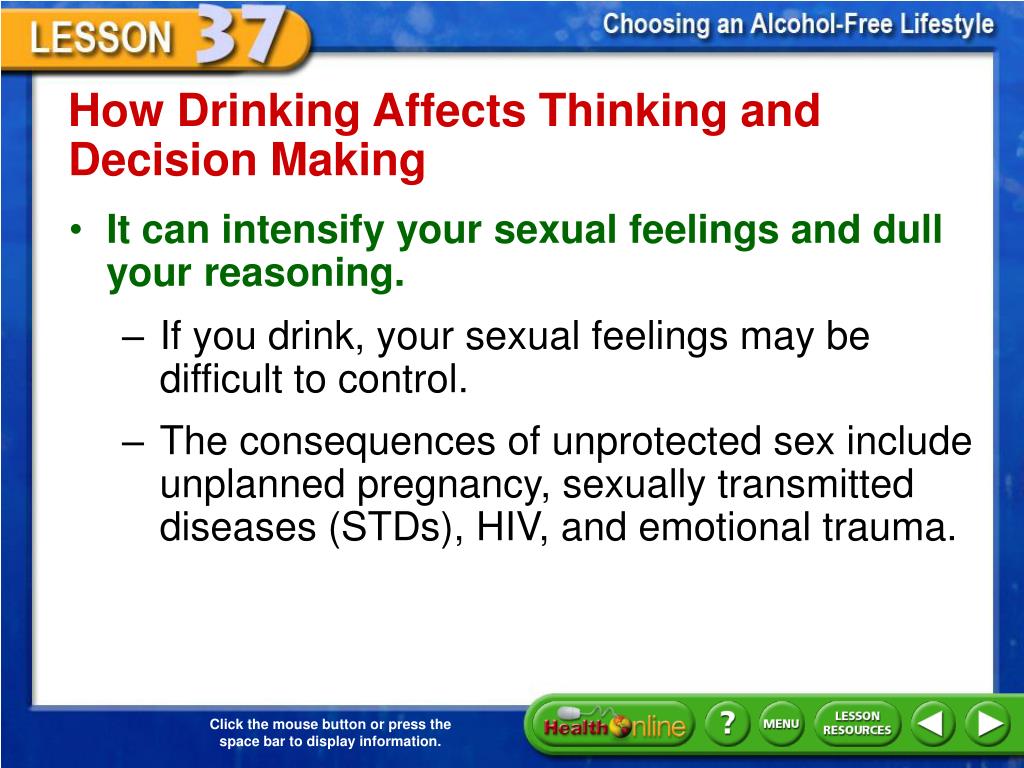 LESSON 37

Choosing an Alcohol-Free Lifestyle

How Drinking Affects Thinking and Decision Making

• It can intensify your sexual feelings and dull your reasoning.

– If you drink, your sexual feelings may be difficult to control.

– The consequences of unprotected sex include unplanned pregnancy, sexually transmitted diseases (STDs), HIV, and emotional trauma.

Click the mouse button or press the space bar to display information.

Health Online ? MENU LESSON RESOURCES